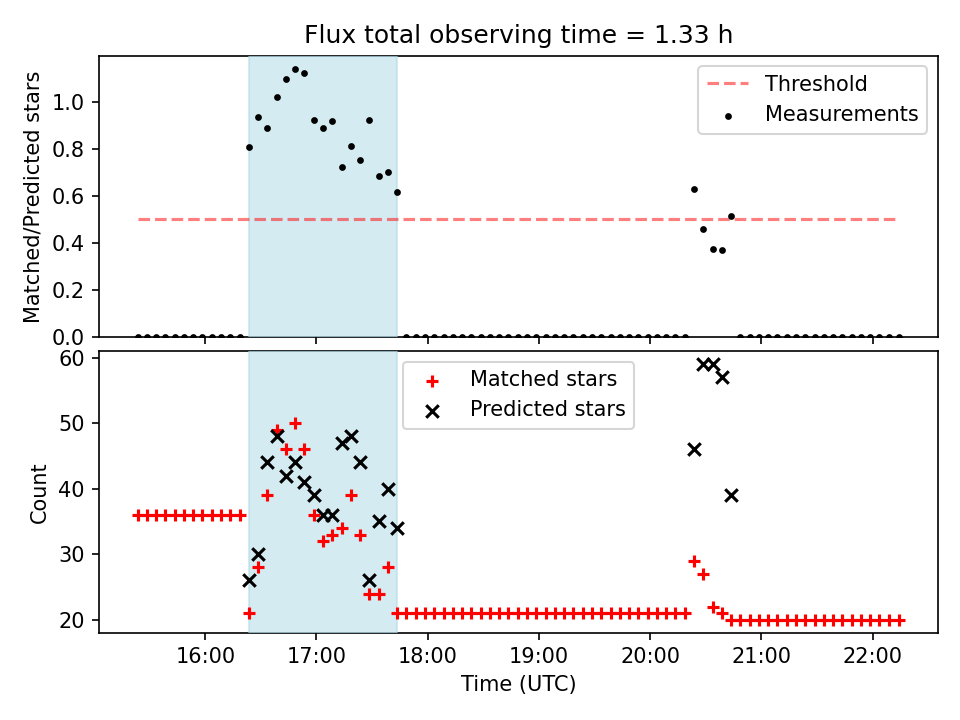 Flux total observing time = 1.33 h

Matched/Predicted stars

1.0
0.8
0.6
0.4
0.2
0.0

Threshold
Measurements

Count

60
50
40
30
20

Matched stars
Predicted stars

16:00
17:00
18:00
19:00
20:00
21:00
22:00

Time (UTC)